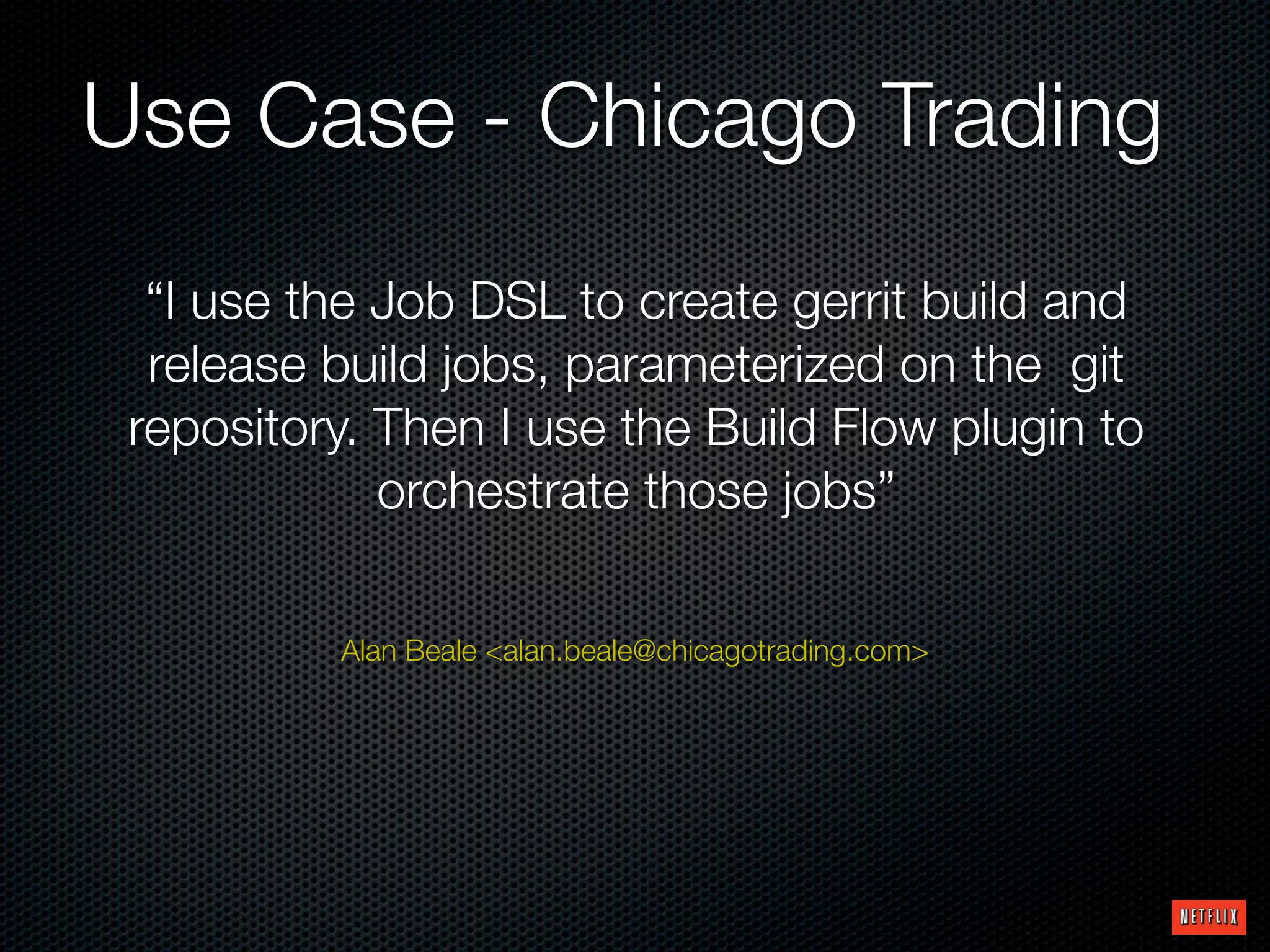 Use Case - Chicago Trading

“I use the Job DSL to create gerrit build and release build jobs, parameterized on the  git repository. Then I use the Build Flow plugin to orchestrate those jobs”

Alan Beale <alan.beale@chicagotrading.com>

NETFLIX